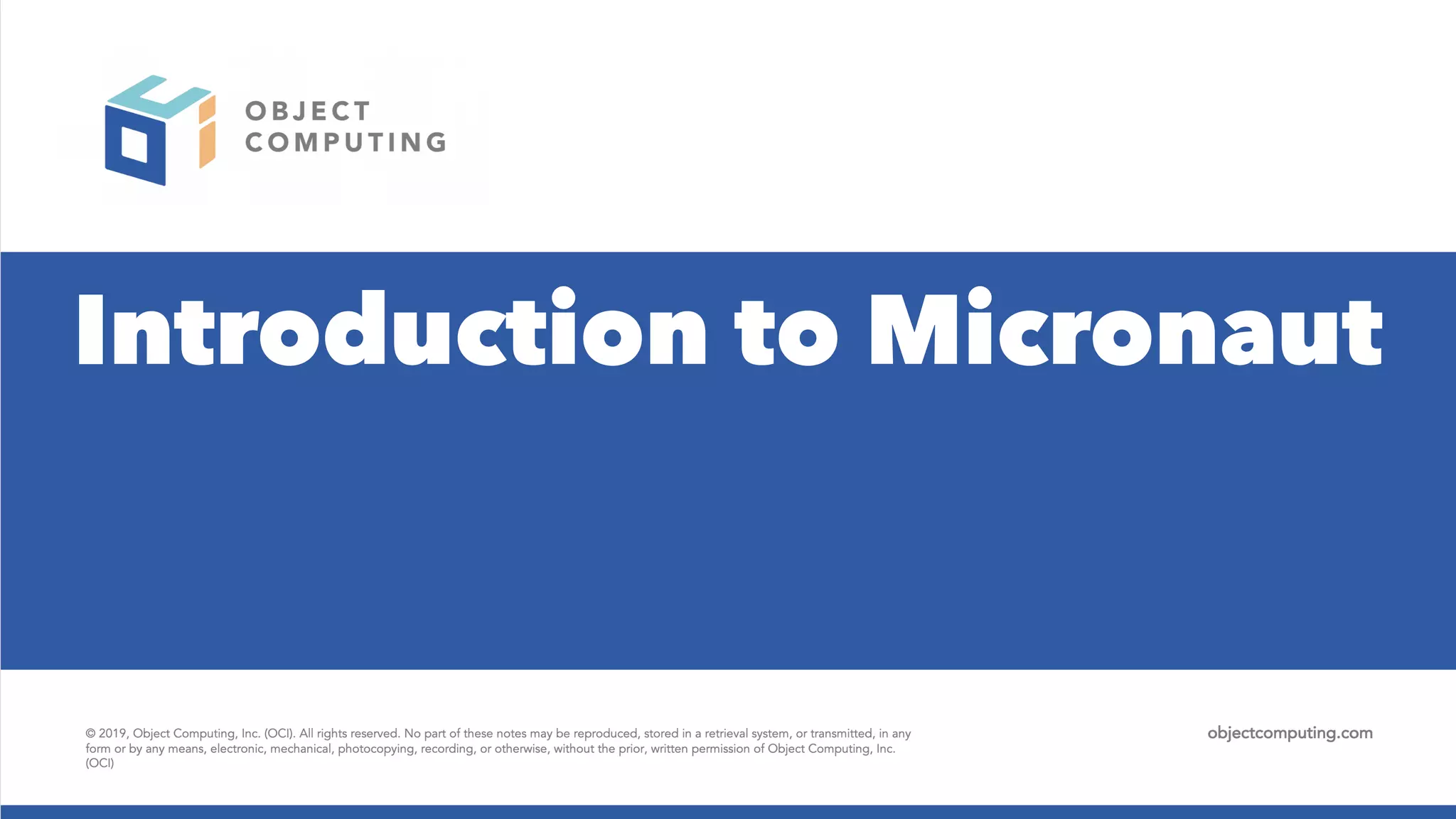 OBJECT
COMPUTING

Introduction to Micronaut

© 2019, Object Computing, Inc. (OCI). All rights reserved. No part of these notes may be reproduced, stored in a retrieval system, or transmitted, in any form or by any means, electronic, mechanical, photocopying, recording, or otherwise, without the prior, written permission of Object Computing, Inc. (OCI)

objectcomputing.com